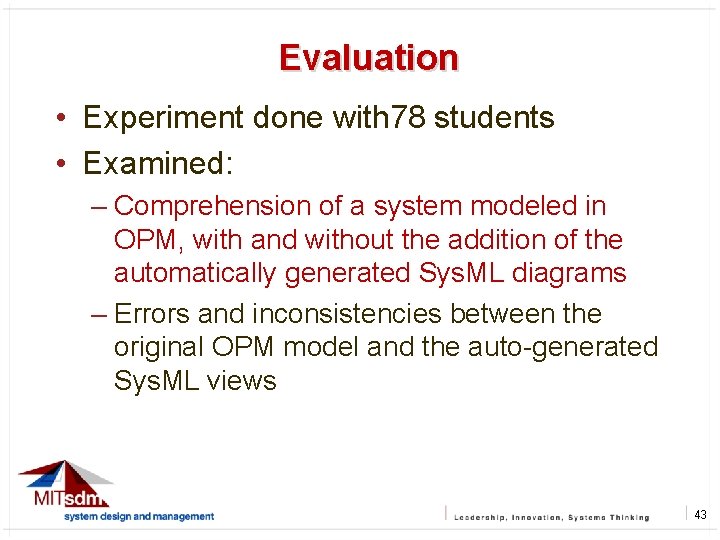 Evaluation

• Experiment done with78 students
• Examined:
– Comprehension of a system modeled in OPM, with and without the addition of the automatically generated SysML diagrams
– Errors and inconsistencies between the original OPM model and the auto-generated SysML views

MITsdm
system design and management

Leadership, Innovation, Systems Thinking

43